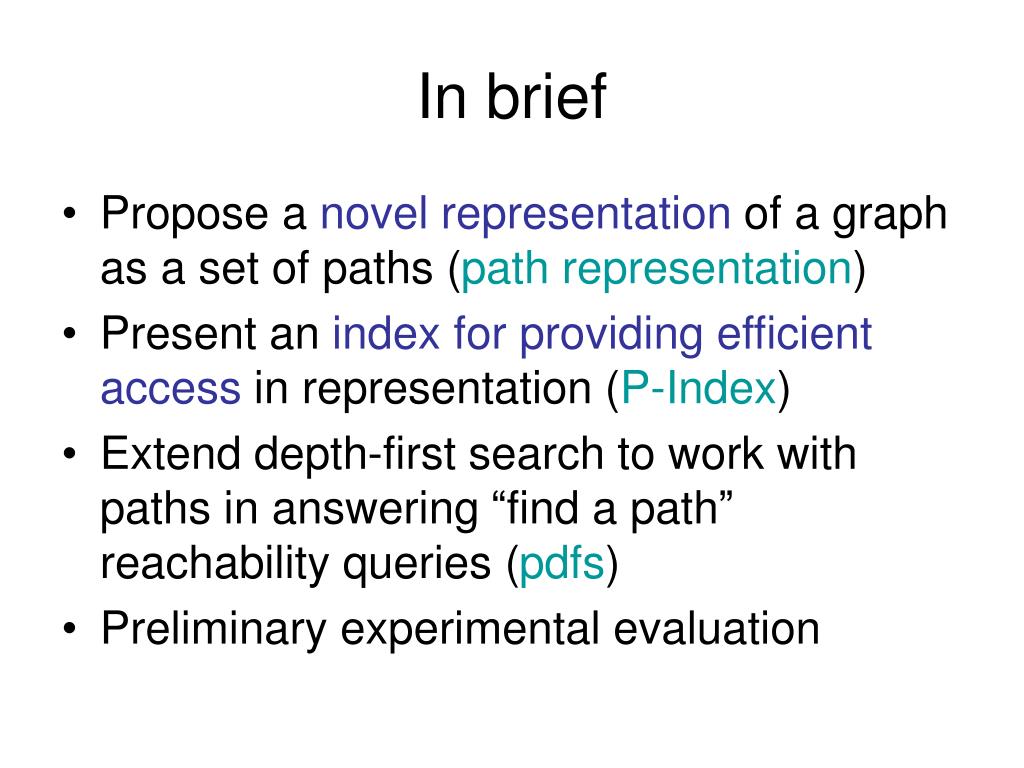 In brief

• Propose a novel representation of a graph as a set of paths (path representation)
• Present an index for providing efficient access in representation (P-Index)
• Extend depth-first search to work with paths in answering “find a path” reachability queries (pdfs)
• Preliminary experimental evaluation